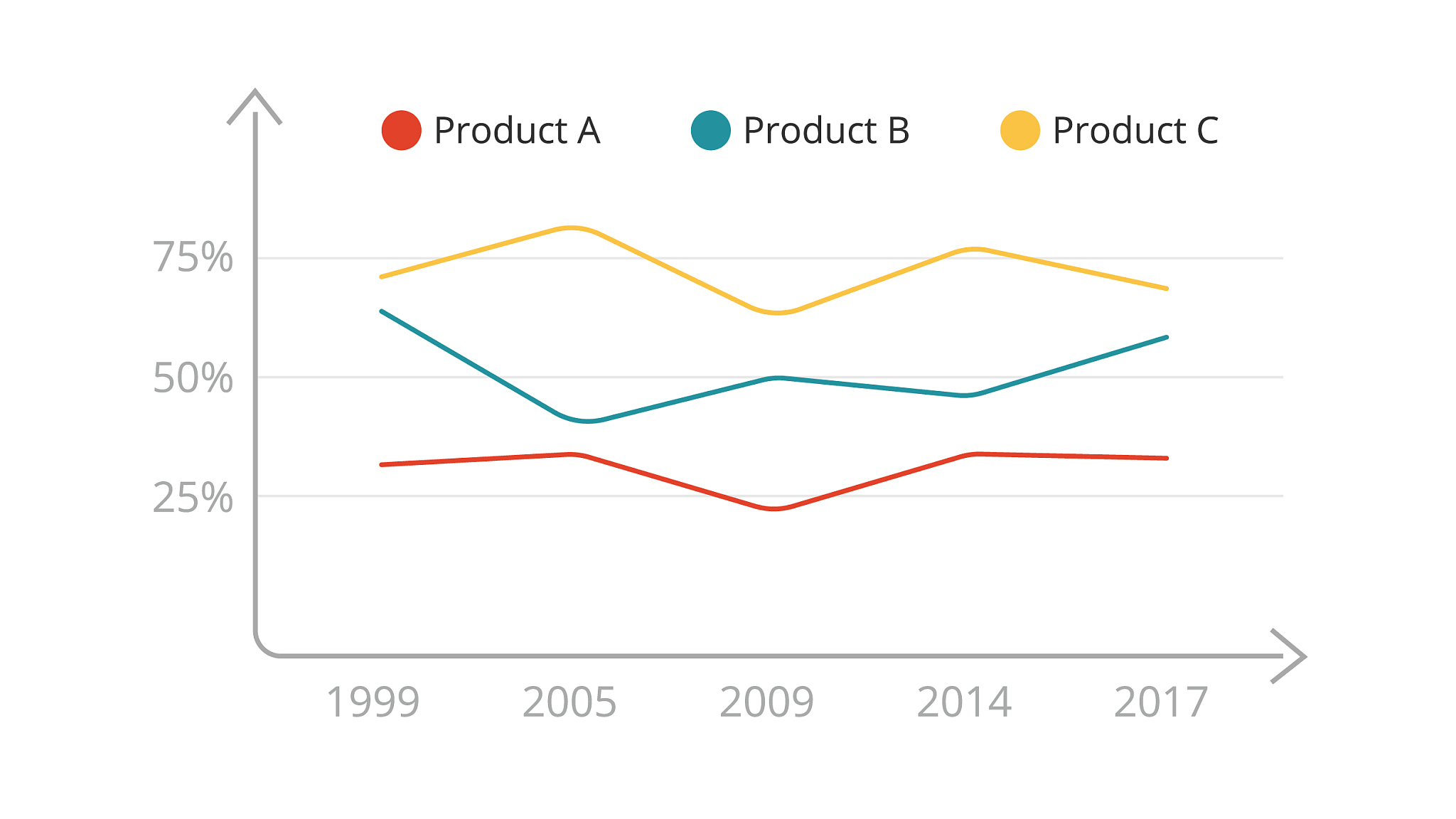 Product A Product B Product C

75%
50%
25%

1999 2005 2009 2014 2017